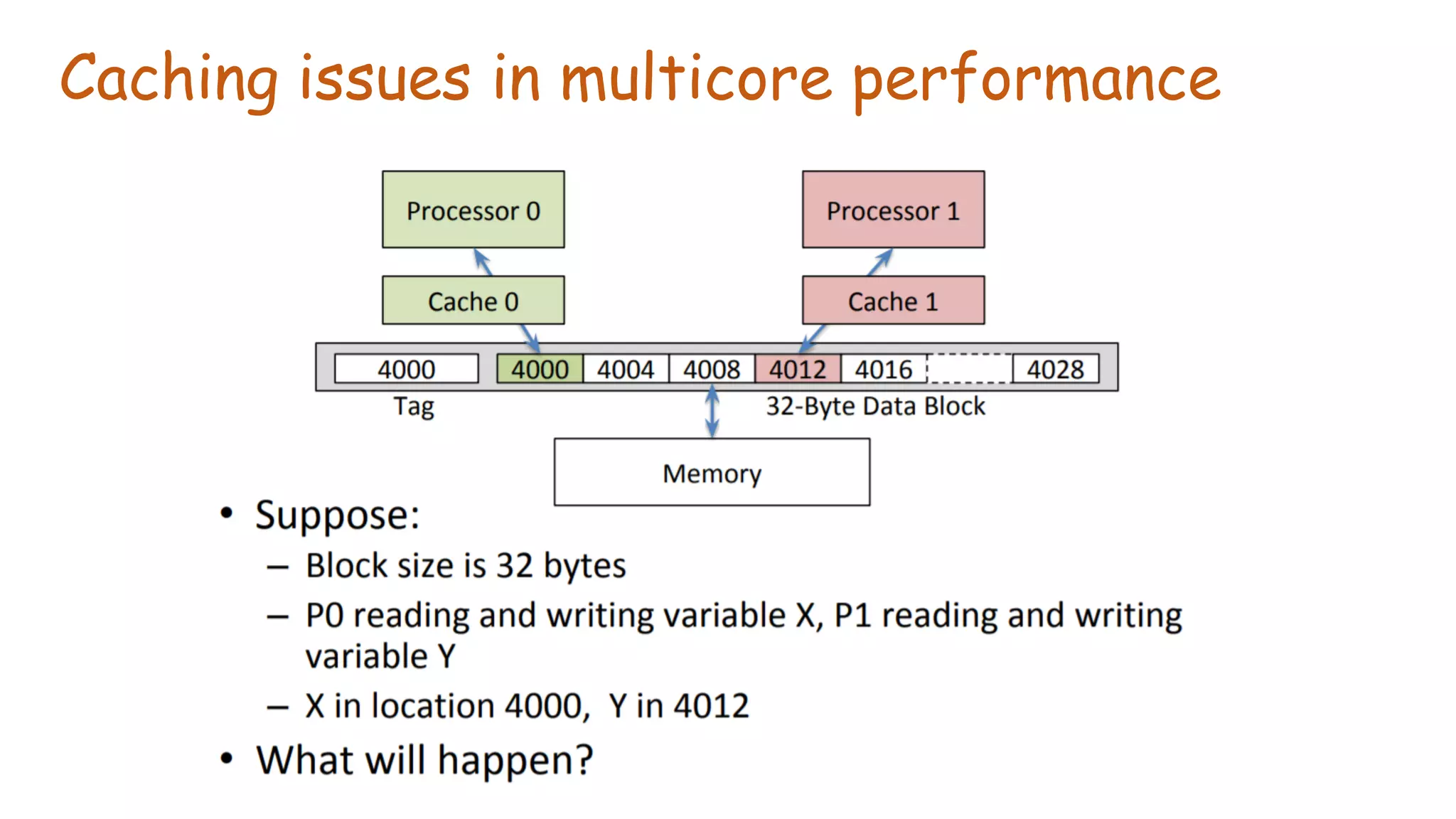 Caching issues in multicore performance

Processor 0

Processor 1

Cache 0

Cache 1

4000

4000

4004

4008

4012

4016

4028

Tag

32-Byte Data Block

Memory

• Suppose:
– Block size is 32 bytes
– P0 reading and writing variable X, P1 reading and writing variable Y
– X in location 4000, Y in 4012
• What will happen?